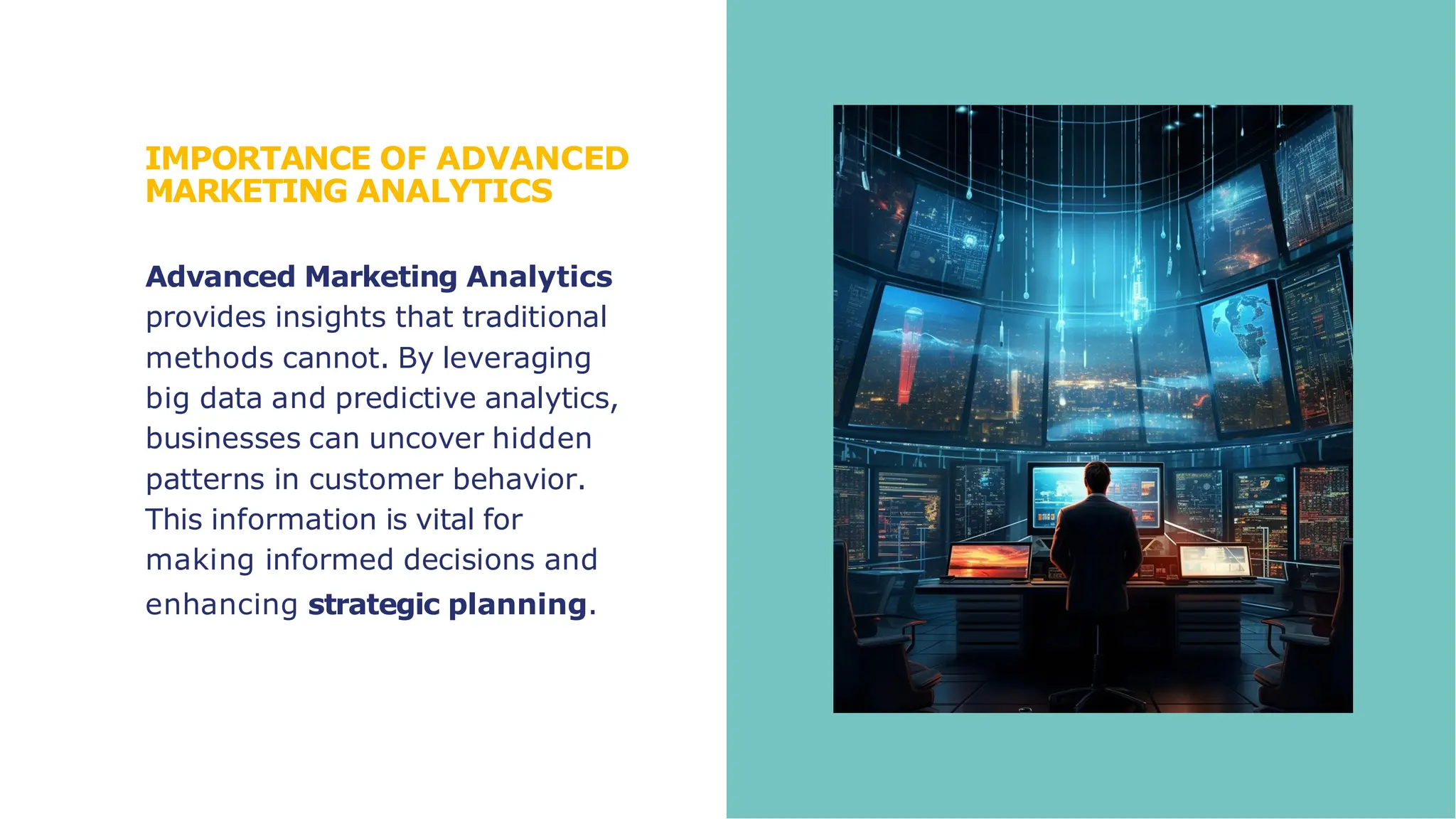 IMPORTANCE OF ADVANCED MARKETING ANALYTICS

Advanced Marketing Analytics provides insights that traditional methods cannot. By leveraging big data and predictive analytics, businesses can uncover hidden patterns in customer behavior. This information is vital for making informed decisions and enhancing strategic planning.